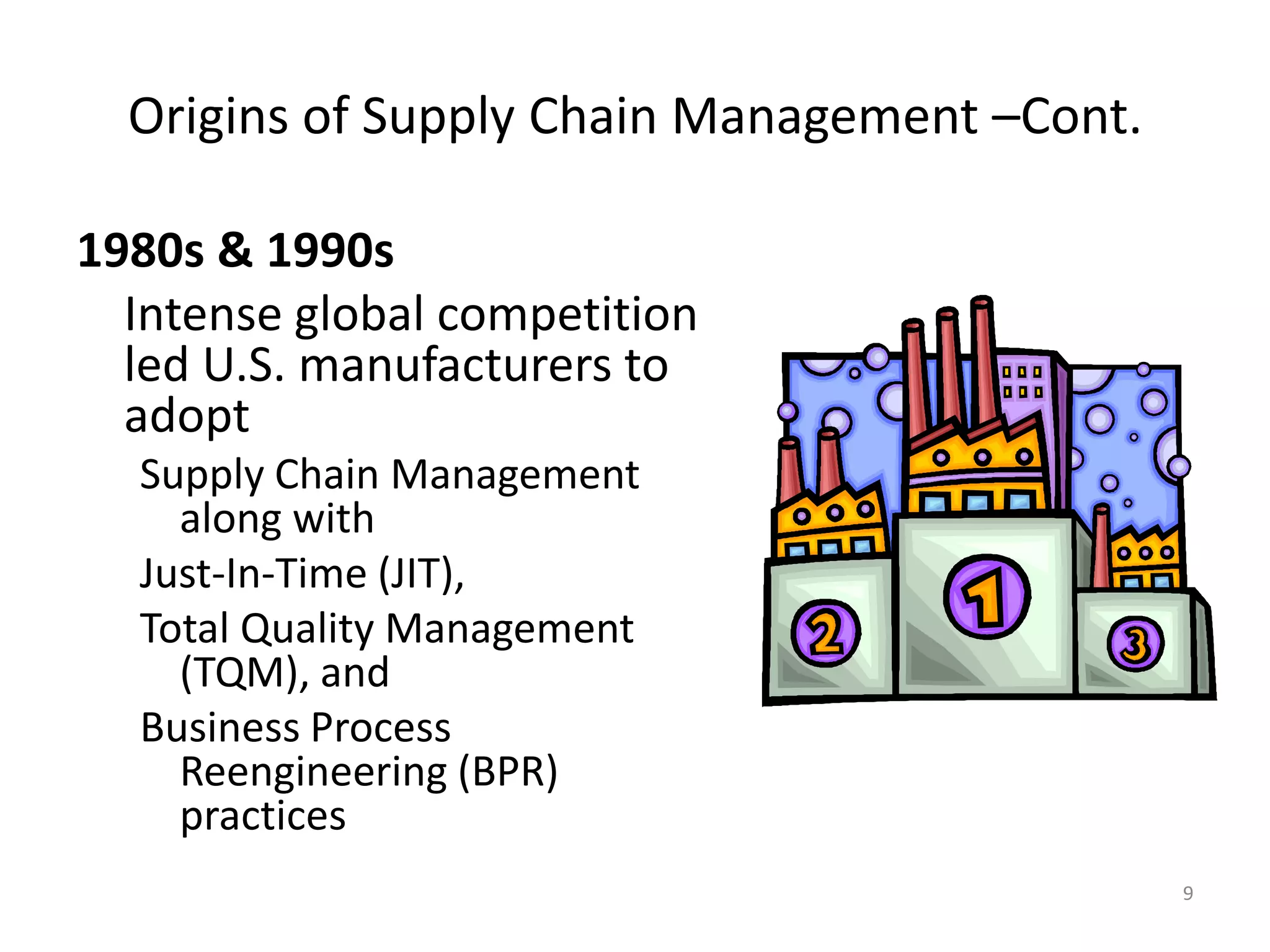 Origins of Supply Chain Management –Cont.

1980s & 1990s

Intense global competition led U.S. manufacturers to adopt

Supply Chain Management along with

Just-In-Time (JIT),

Total Quality Management (TQM), and

Business Process Reengineering (BPR) practices

2

1

3

9